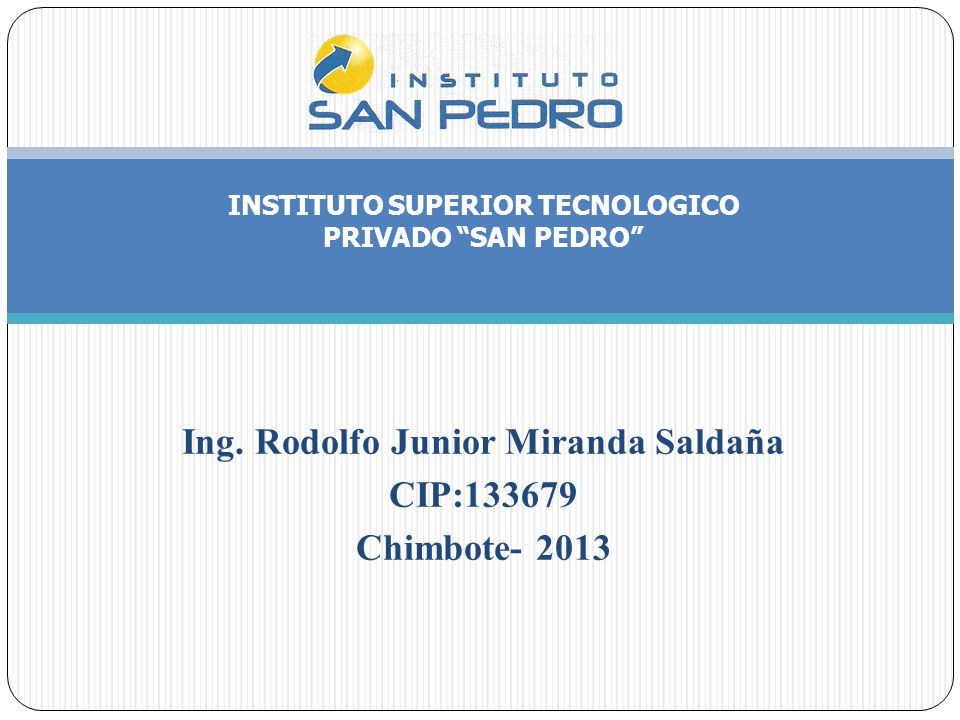 INSTITUTO
SAN PEDRO

INSTITUTO SUPERIOR TECNOLOGICO PRIVADO “SAN PEDRO”

Ing. Rodolfo Junior Miranda Saldaña
CIP:133679
Chimbote- 2013